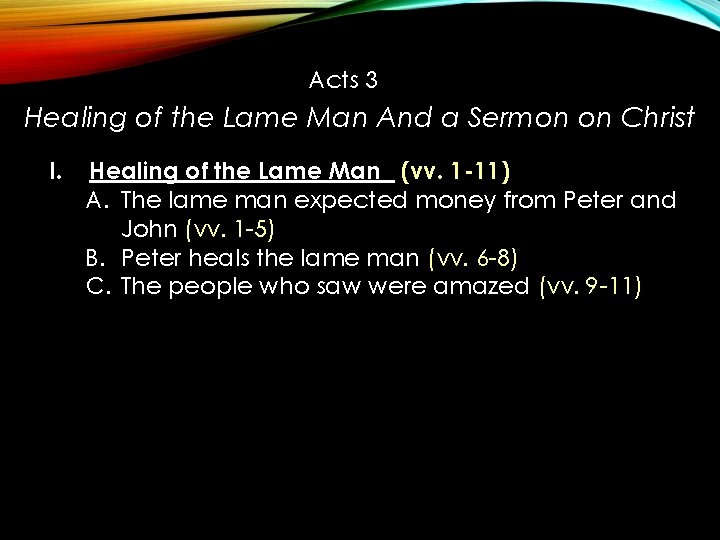 Acts 3

Healing of the Lame Man And a Sermon on Christ

I. Healing of the Lame Man (vv. 1-11)

A. The lame man expected money from Peter and John (vv. 1-5)

B. Peter heals the lame man (vv. 6-8)

C. The people who saw were amazed (vv. 9-11)